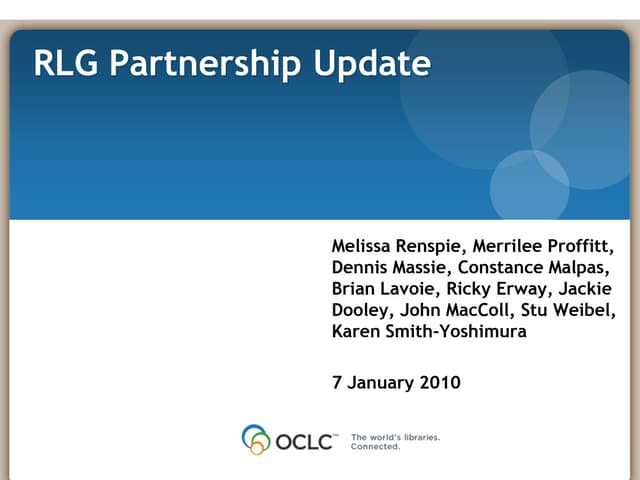 RLG Partnership Update

Melissa Renspie, Merrilee Proffitt, Dennis Massie, Constance Malpas, Brian Lavoie, Ricky Erway, Jackie Dooley, John MacColl, Stu Weibel, Karen Smith-Yoshimura

7 January 2010

OCLC™ The world's libraries. Connected.